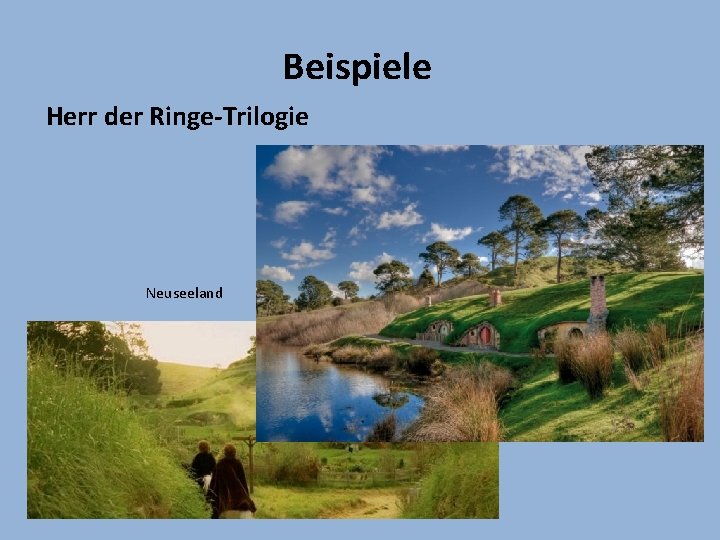 Beispiele

Herr der Ringe-Trilogie

Neuseeland